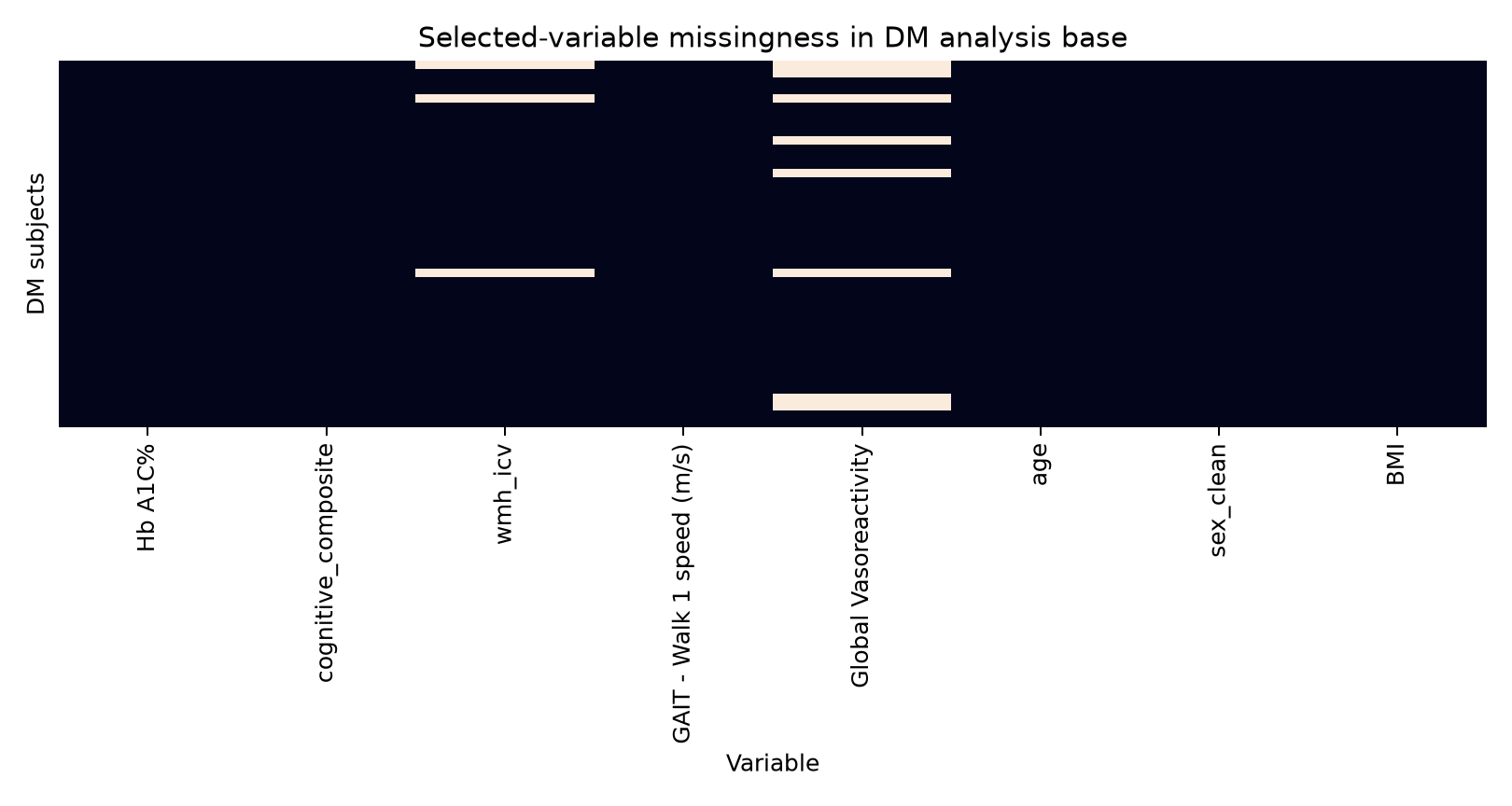 Selected-variable missingness in DM analysis base

DM subjects

Hb A1C%
cognitive_composite
wmh_icv
GAIT - Walk 1 speed (m/s)
Global Vasoreactivity
age
sex_clean
BMI

Variable